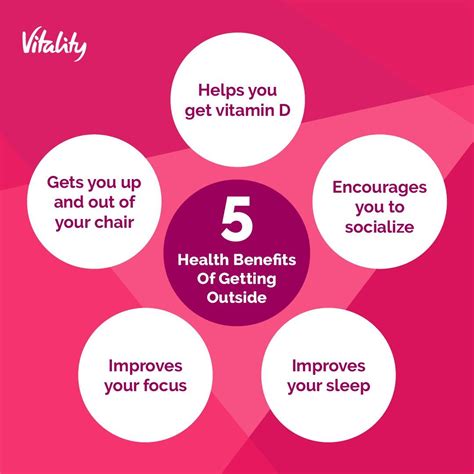 Vitality

Helps you get vitamin D

Gets you up and out of your chair

5

Health Benefits Of Getting Outside

Encourages you to socialize

Improves your focus

Improves your sleep